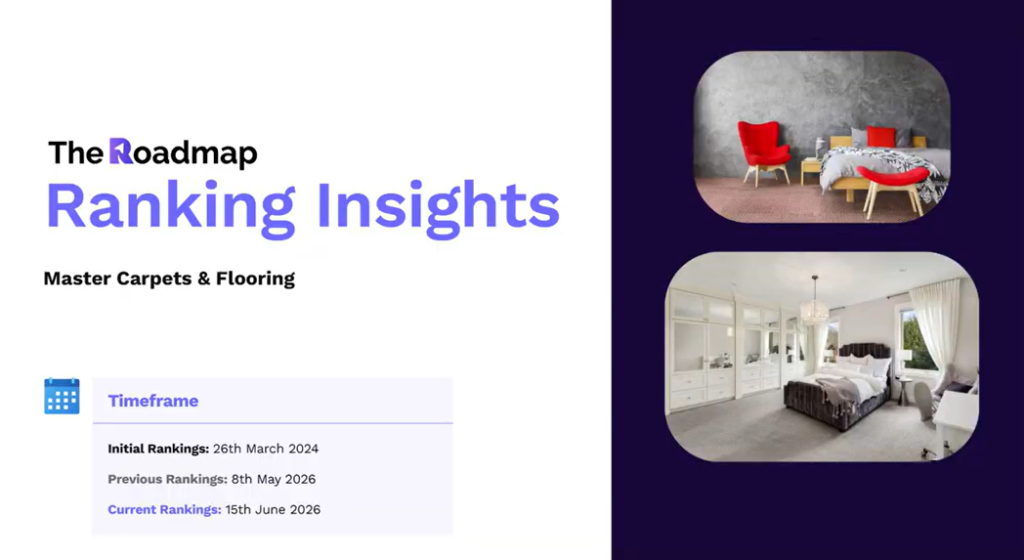 The Roadmap
Ranking Insights

Master Carpets & Flooring

Timeframe

Initial Rankings: 26th March 2024

Previous Rankings: 8th May 2026

Current Rankings: 15th June 2026